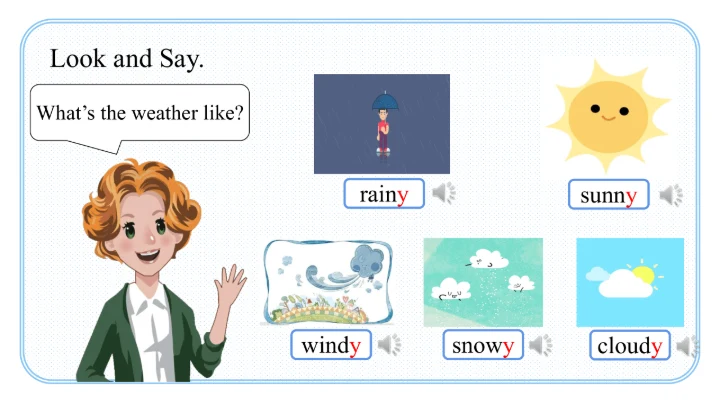 Look and Say.

What's the weather like?

rainy

sunny

windy

snowy

cloudy